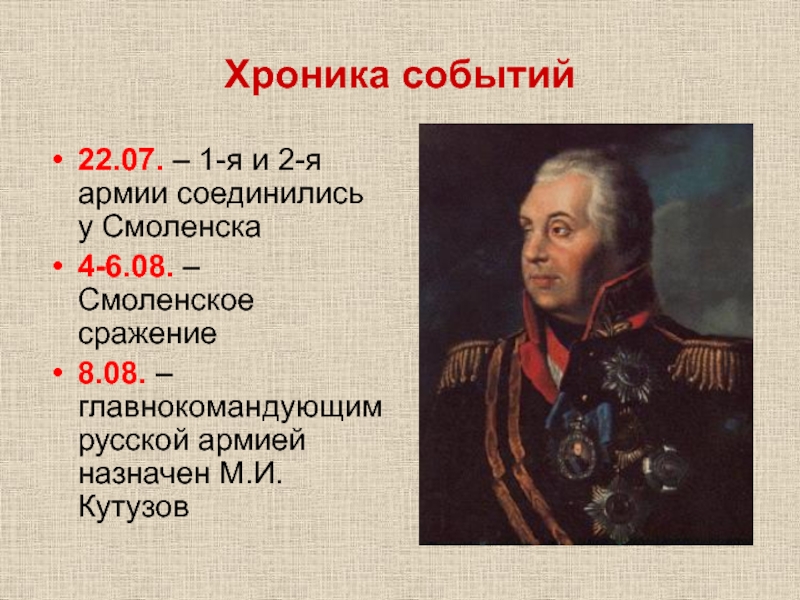 Хроника событий

• 22.07. – 1-я и 2-я армии соединились у Смоленска
• 4-6.08. – Смоленское сражение
• 8.08. – главнокомандующим русской армией назначен М.И. Кутузов